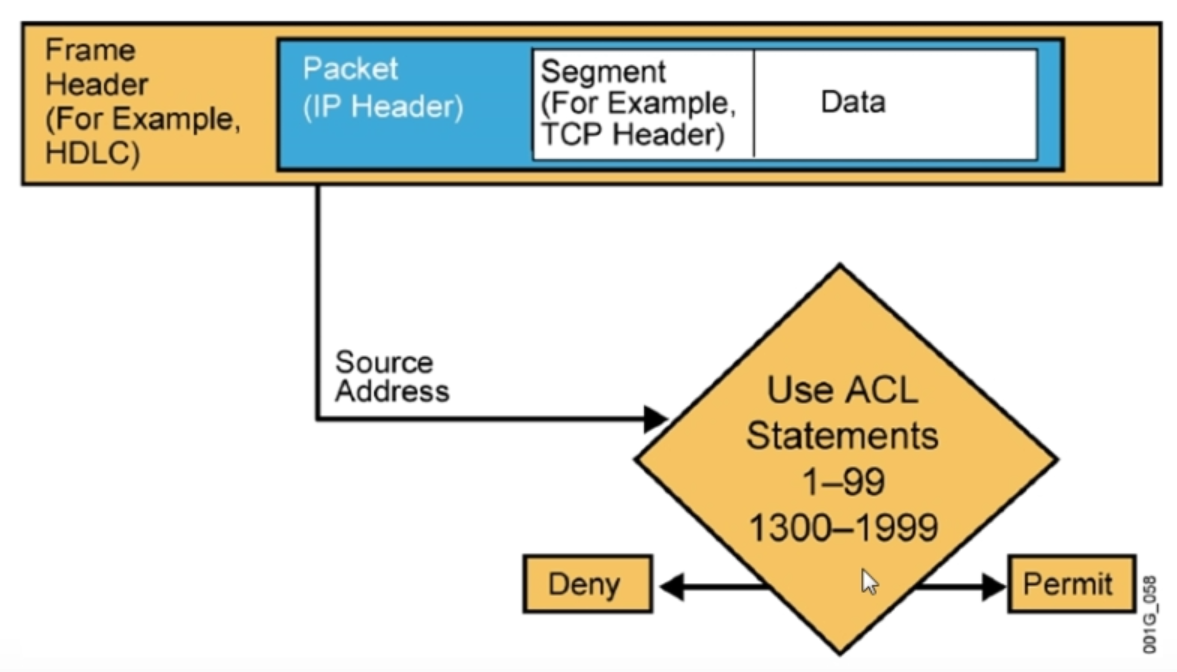 Frame Header (For Example, HDLC)

Packet (IP Header)

Segment (For Example, TCP Header)

Data

Source Address

Use ACL Statements 1–99 1300–1999

Deny

Permit

001G_058